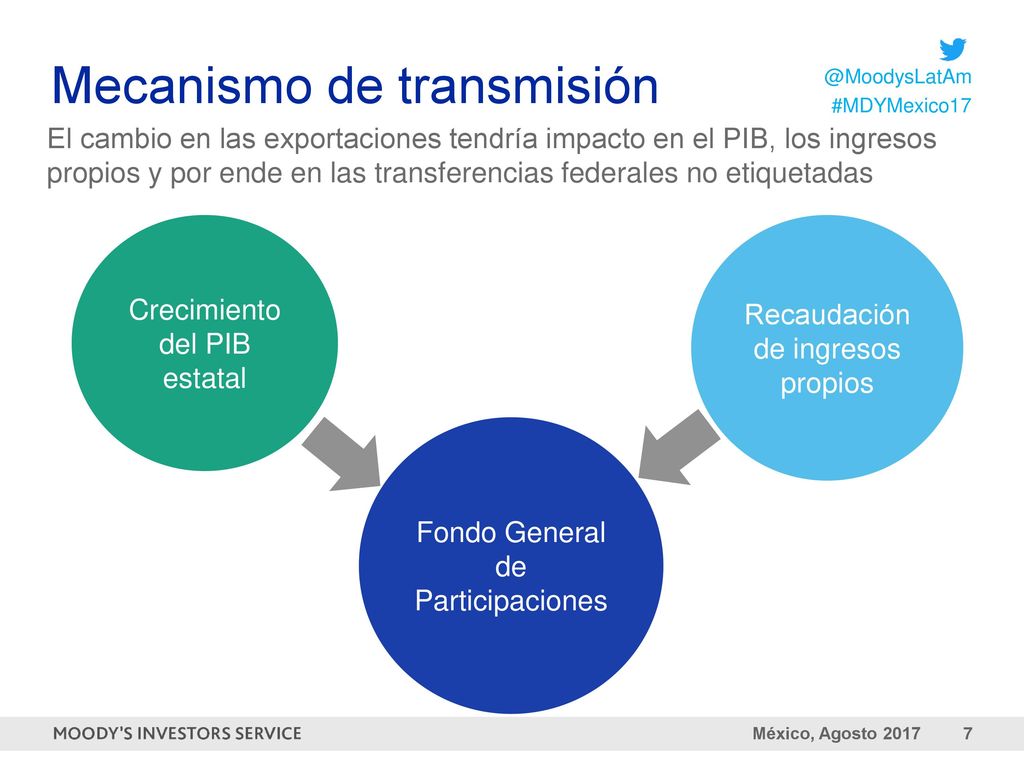 Mecanismo de transmisión

@MoodysLatAm
#MDYMexico17

El cambio en las exportaciones tendría impacto en el PIB, los ingresos propios y por ende en las transferencias federales no etiquetadas

Crecimiento del PIB estatal

Recaudación de ingresos propios

Fondo General de Participaciones

MOODY'S INVESTORS SERVICE

México, Agosto 2017

7